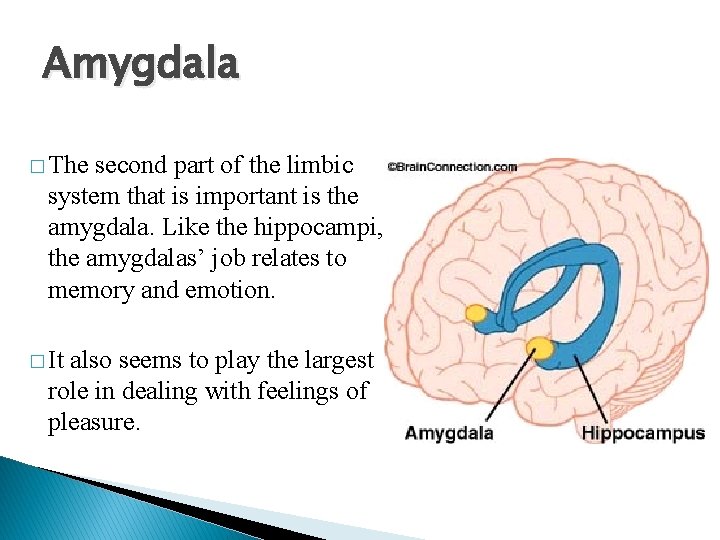 Amygdala

□ The second part of the limbic system that is important is the amygdala. Like the hippocampi, the amygdalas' job relates to memory and emotion.

□ It also seems to play the largest role in dealing with feelings of pleasure.

©BrainConnection.com

Amygdala

Hippocampus